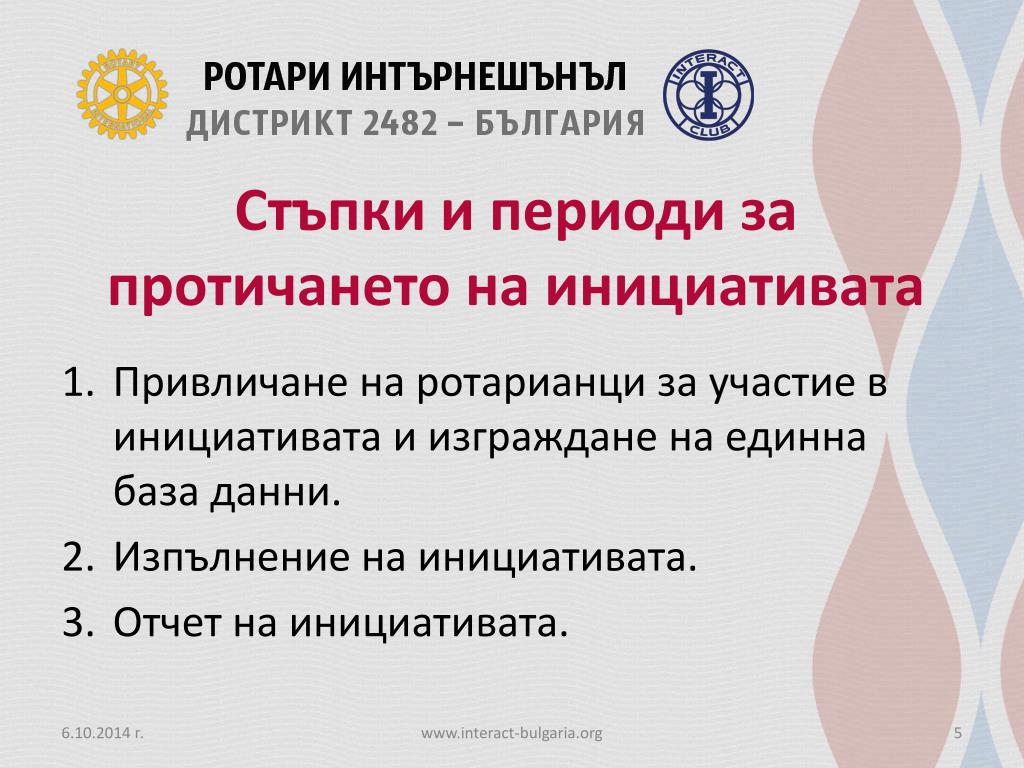 ROTARY INTERNATIONAL

РОТАРИ ИНТЪРНЕШЪНЪЛ
ДИСТРИКТ 2482 – БЪЛГАРИЯ

INTERACT CLUB

Стъпки и периоди за протичането на инициативата

1. Привличане на ротарианци за участие в инициативата и изграждане на единна база данни.
2. Изпълнение на инициативата.
3. Отчет на инициативата.

6.10.2014 г.
www.interact-bulgaria.org
5